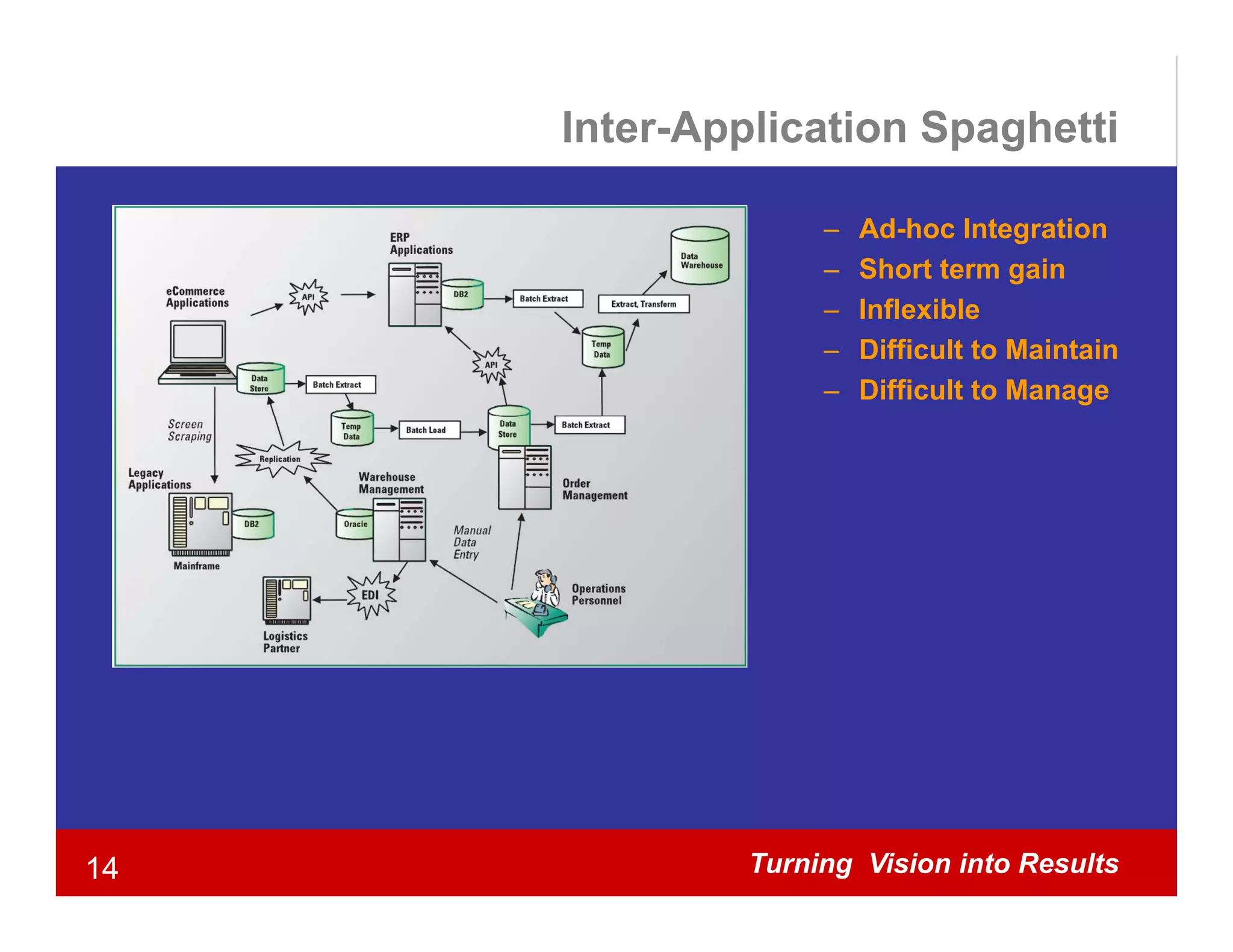 Inter-Application Spaghetti

ERP Applications

Data Warehouse

eCommerce Applications

API

DB2

Batch Extract

Extract, Transform

Temp Data

API

Data Store

Batch Extract

Screen Scraping

Temp Data

Batch Load

Data Store

Batch Extract

Replication

Legacy Applications

Warehouse Management

Order Management

DB2

Oracle

Manual Data Entry

Mainframe

EDI

Operations Personnel

Logistics Partner

– Ad-hoc Integration
– Short term gain
– Inflexible
– Difficult to Maintain
– Difficult to Manage

14

Turning Vision into Results